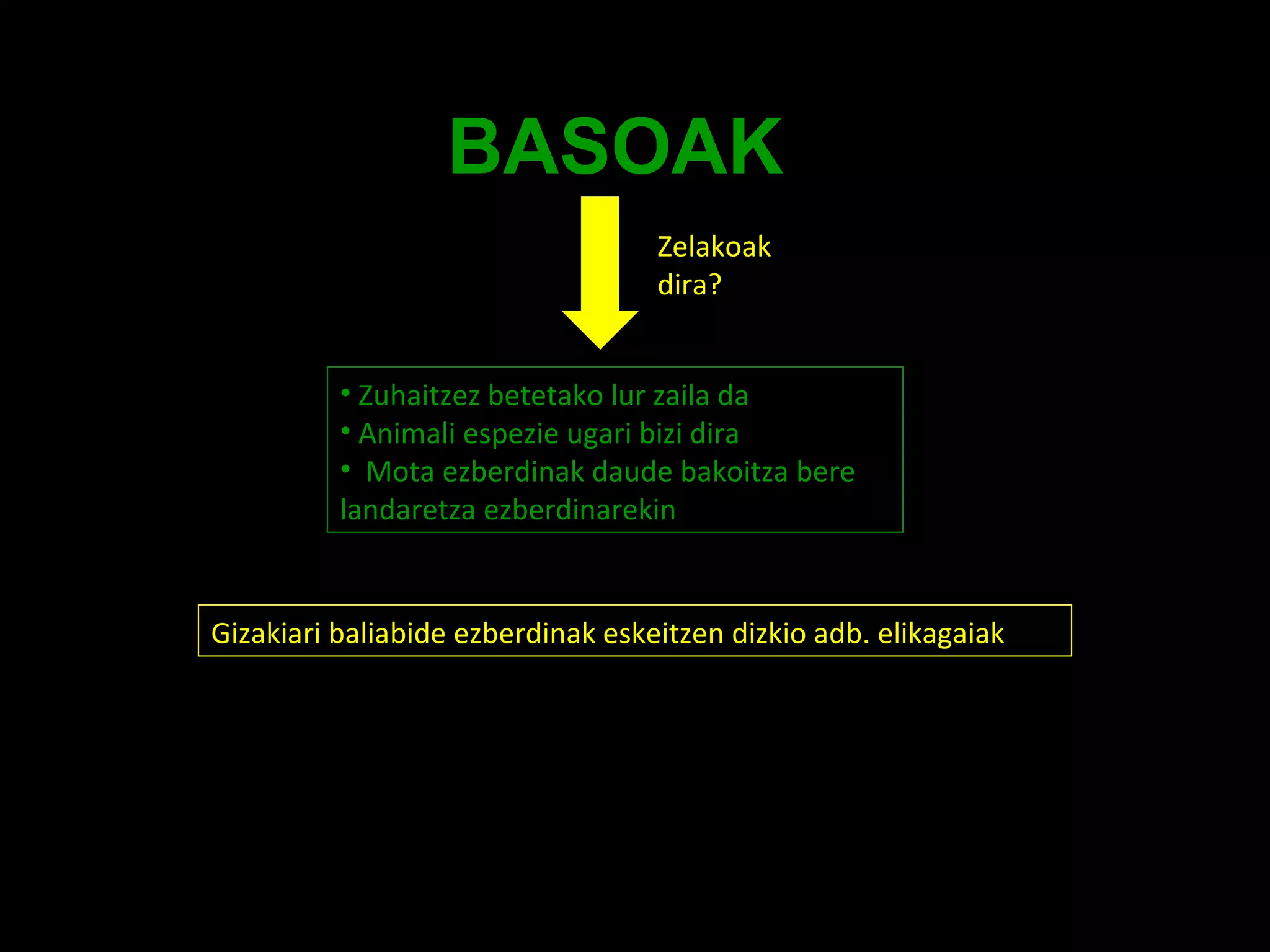 BASOAK

Zelakoak dira?

• Zuhaitzez betetako lur zaila da
• Animali espezie ugari bizi dira
• Mota ezberdinak daude bakoitza bere landaretza ezberdinarekin

Gizakiari baliabide ezberdinak eskeitzen dizkio adb. elikagaiak